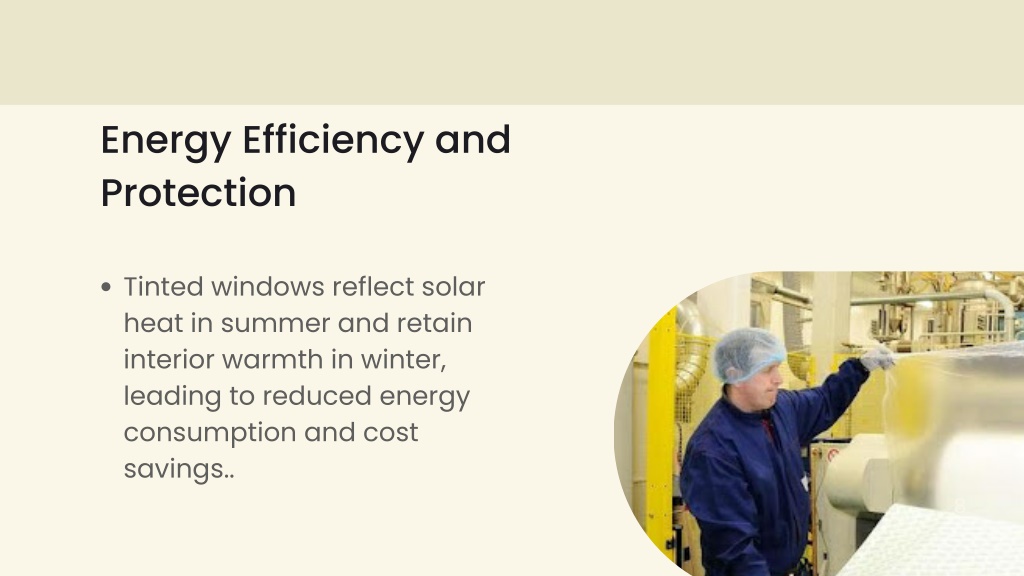 Energy Efficiency and Protection

• Tinted windows reflect solar heat in summer and retain interior warmth in winter, leading to reduced energy consumption and cost savings..